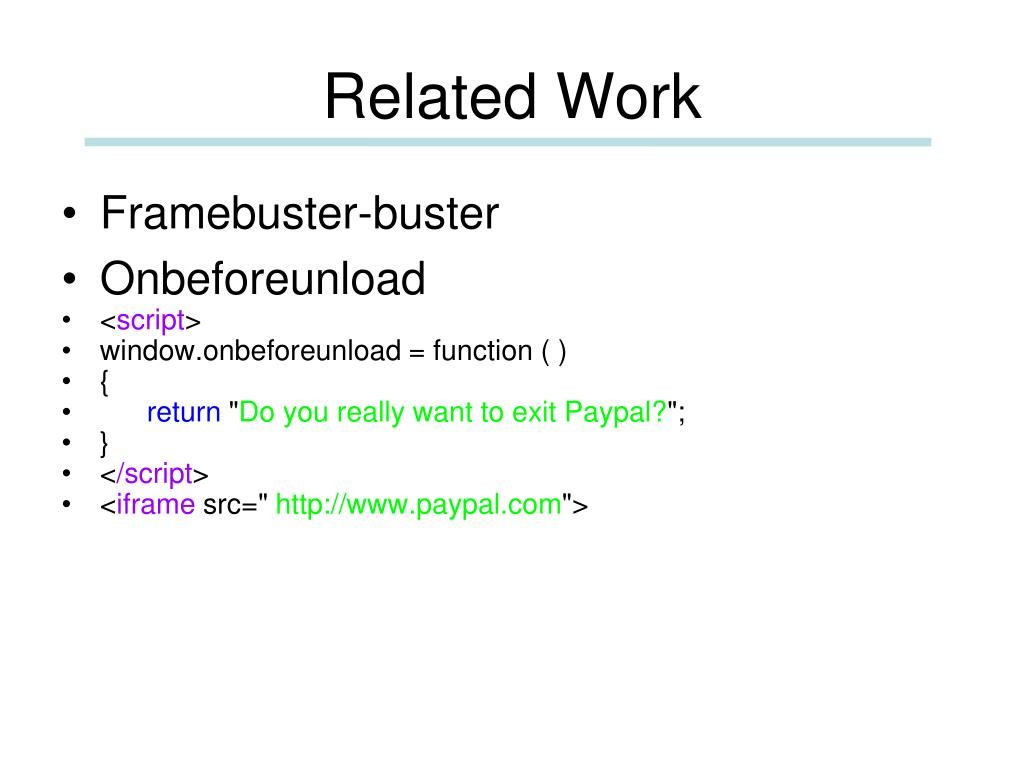 Related Work

• Framebuster-buster
• Onbeforeunload
• <script>
• window.onbeforeunload = function ( )
• {
• return "Do you really want to exit Paypal?";
• }
• </script>
• <iframe src=" http://www.paypal.com">